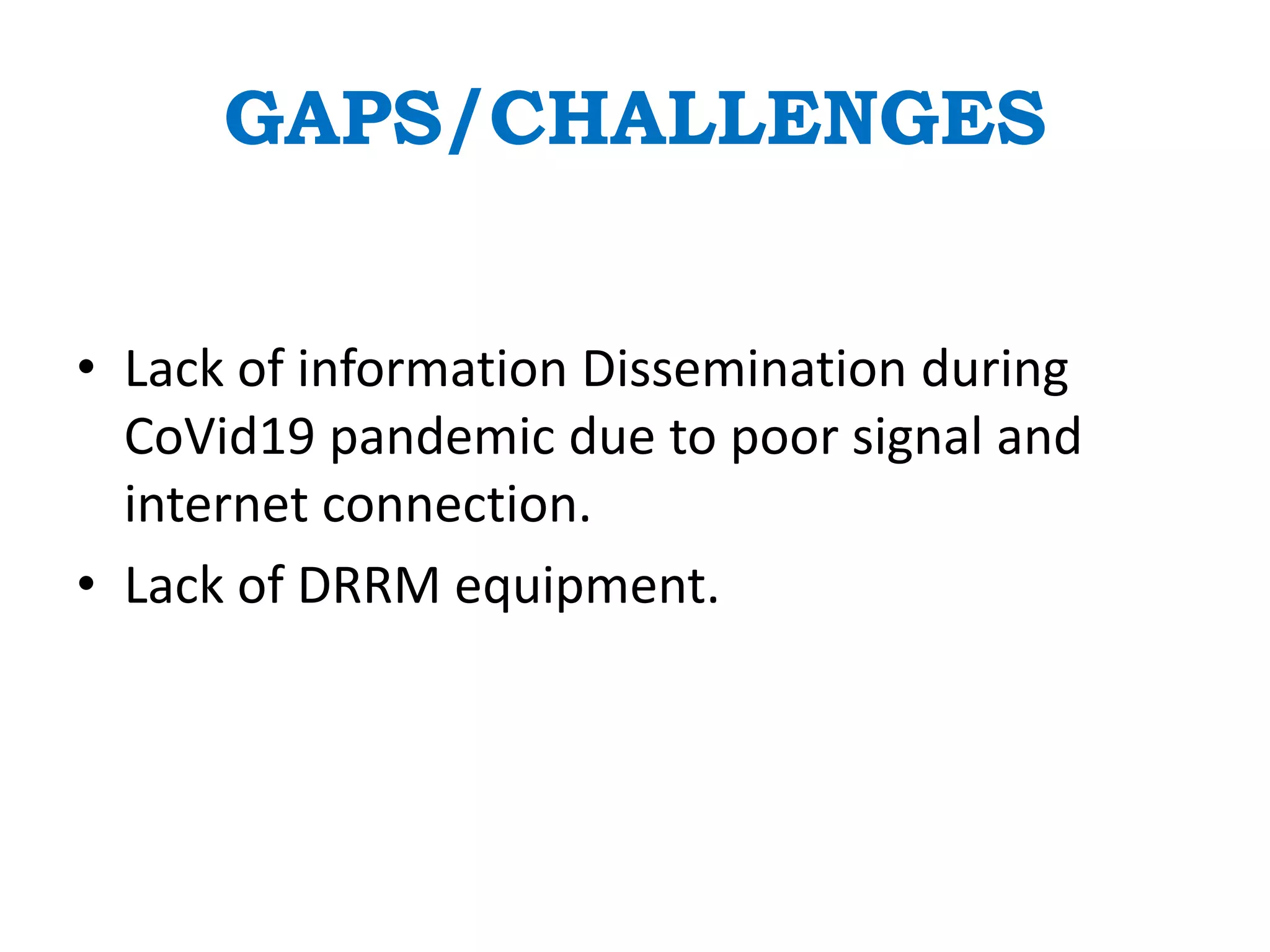 GAPS/CHALLENGES

• Lack of information Dissemination during CoVid19 pandemic due to poor signal and internet connection.
• Lack of DRRM equipment.